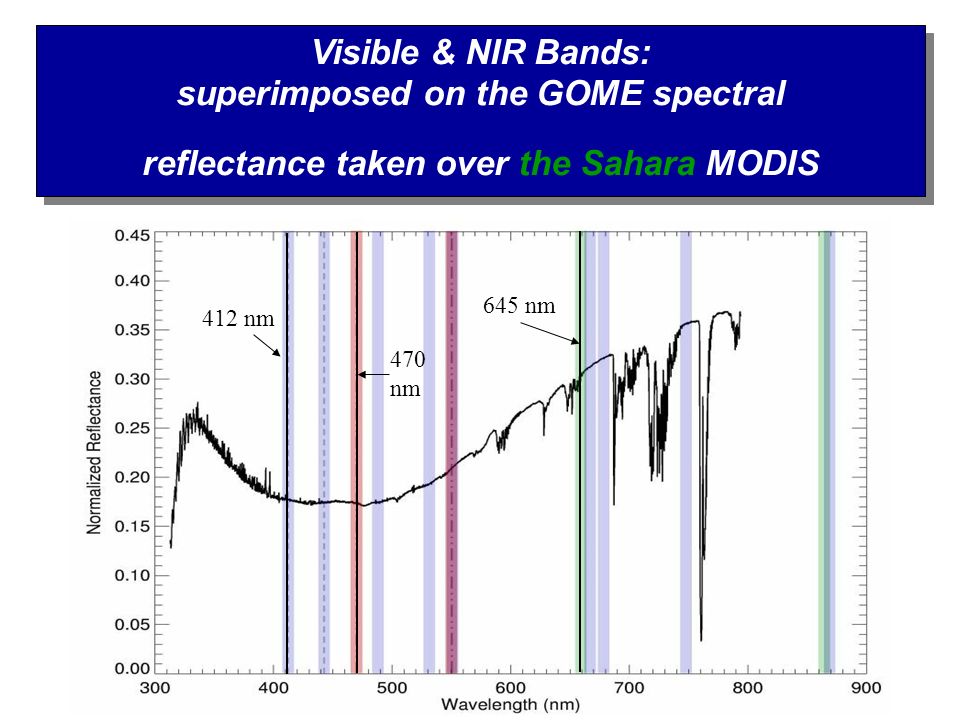 Visible & NIR Bands:
superimposed on the GOME spectral

reflectance taken over the Sahara MODIS

0.45
0.40
0.35
0.30
0.25
0.20
0.15
0.10
0.05
0.00

Normalized Reflectance

412 nm

470 nm

645 nm

300 400 500 600 700 800 900

Wavelength (nm)